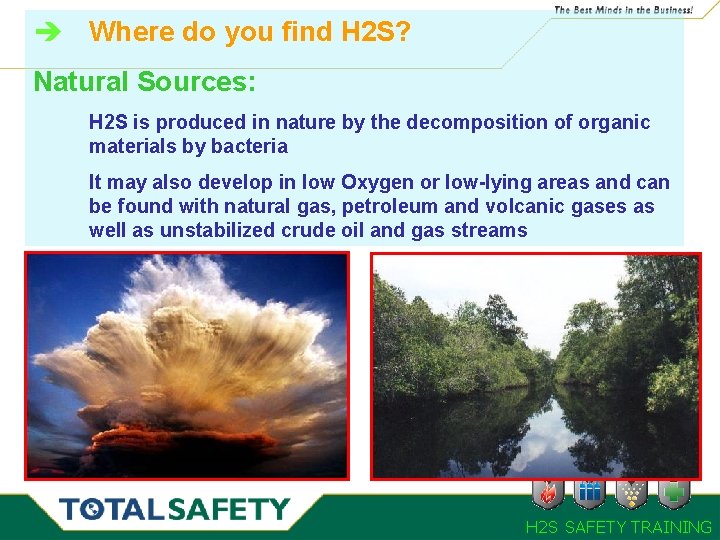 The Best Minds in the Business!

➔ Where do you find H2S?

Natural Sources:

H2S is produced in nature by the decomposition of organic materials by bacteria

It may also develop in low Oxygen or low-lying areas and can be found with natural gas, petroleum and volcanic gases as well as unstabilized crude oil and gas streams

TOTALSAFETY

H2S SAFETY TRAINING